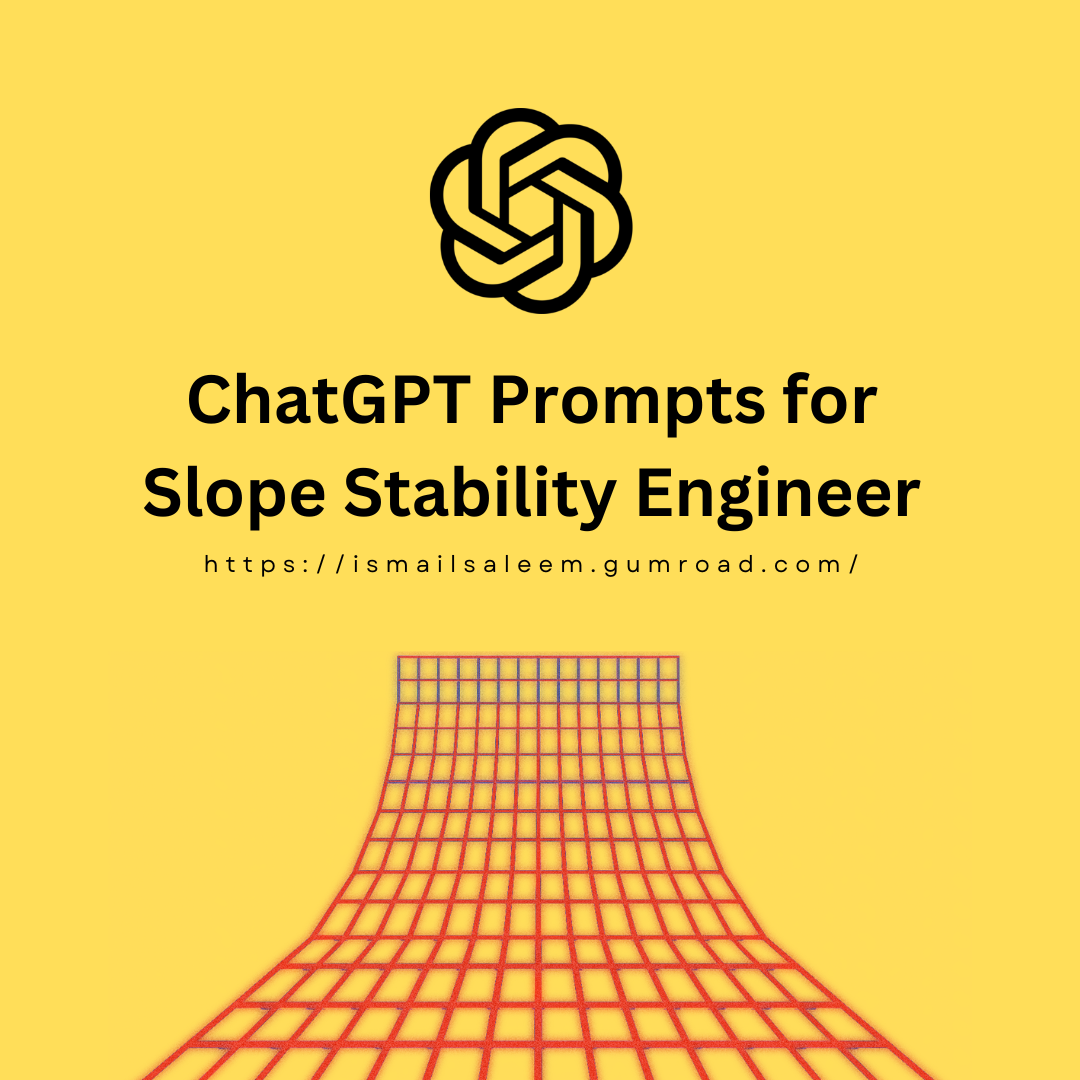 ChatGPT Prompts for Slope Stability Engineer

https://ismailsaleem.gumroad.com/